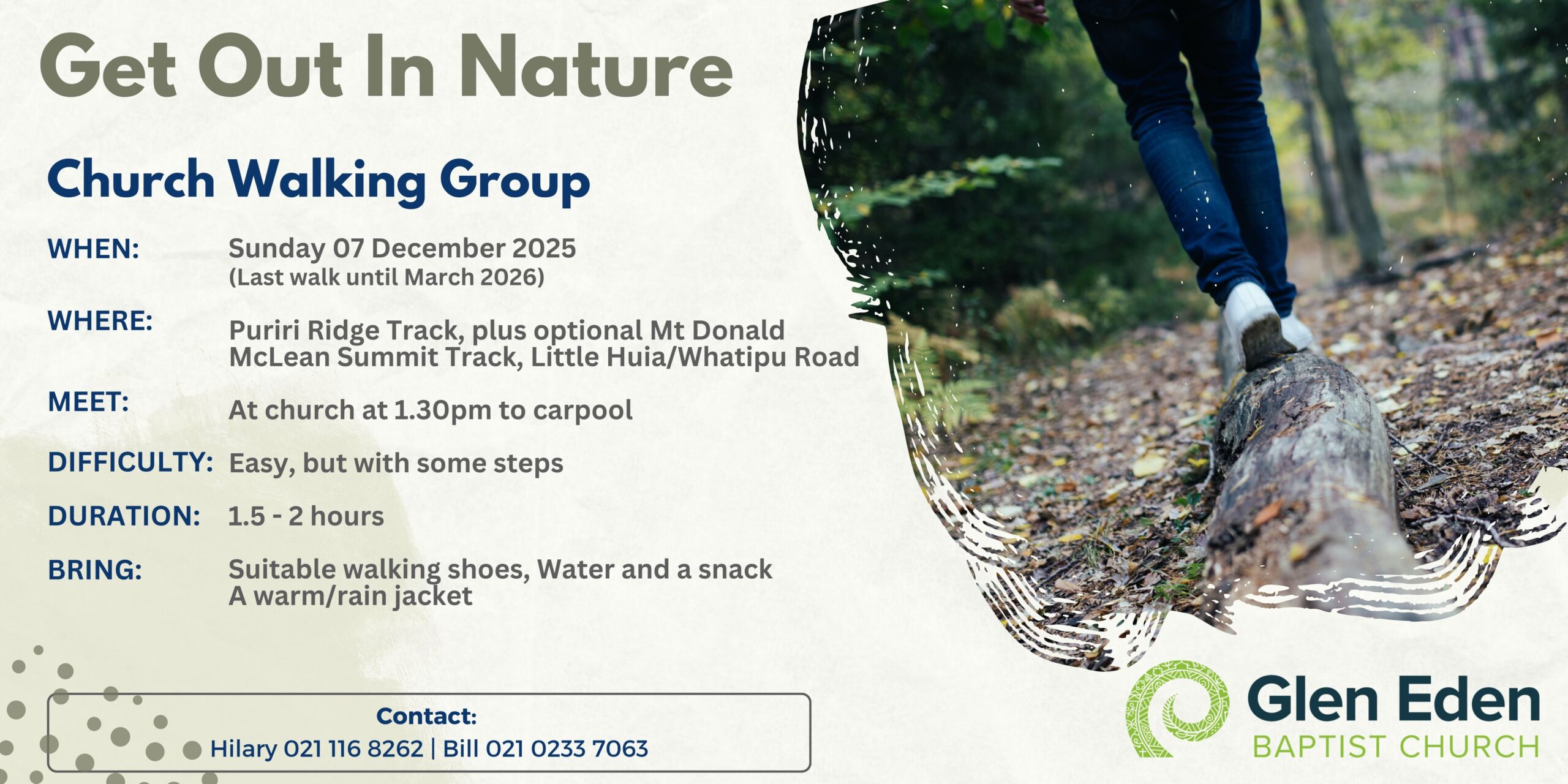 Get Out In Nature

Church Walking Group

WHEN: Sunday 07 December 2025
(Last walk until March 2026)

WHERE: Puriri Ridge Track, plus optional Mt Donald McLean Summit Track, Little Huia/Whatipu Road

MEET: At church at 1.30pm to carpool

DIFFICULTY: Easy, but with some steps

DURATION: 1.5 - 2 hours

BRING: Suitable walking shoes, Water and a snack
A warm/rain jacket

Contact:
Hilary 021 116 8262 | Bill 021 0233 7063

Glen Eden
BAPTIST CHURCH